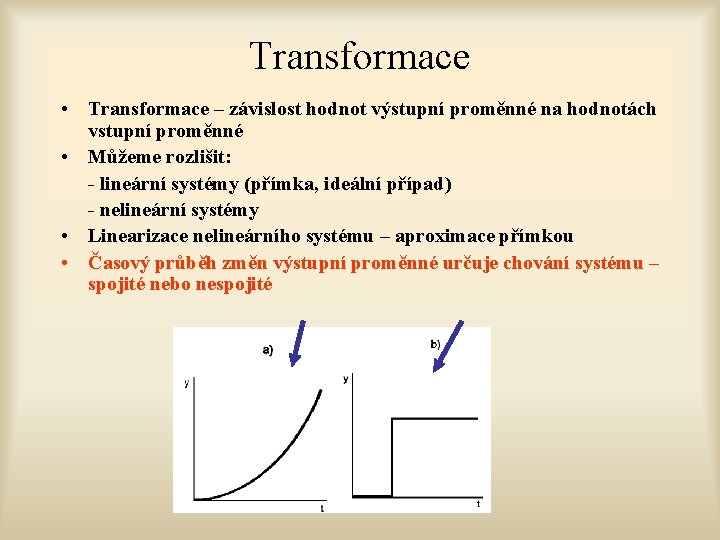 Transformace

• Transformace – závislost hodnot výstupní proměnné na hodnotách vstupní proměnné
• Můžeme rozlišit:
- lineární systémy (přímka, ideální případ)
- nelineární systémy
• Linearizace nelineárního systému – aproximace přímkou
• Časový průběh změn výstupní proměnné určuje chování systému – spojité nebo nespojité

a)
y
t

b)
y
t